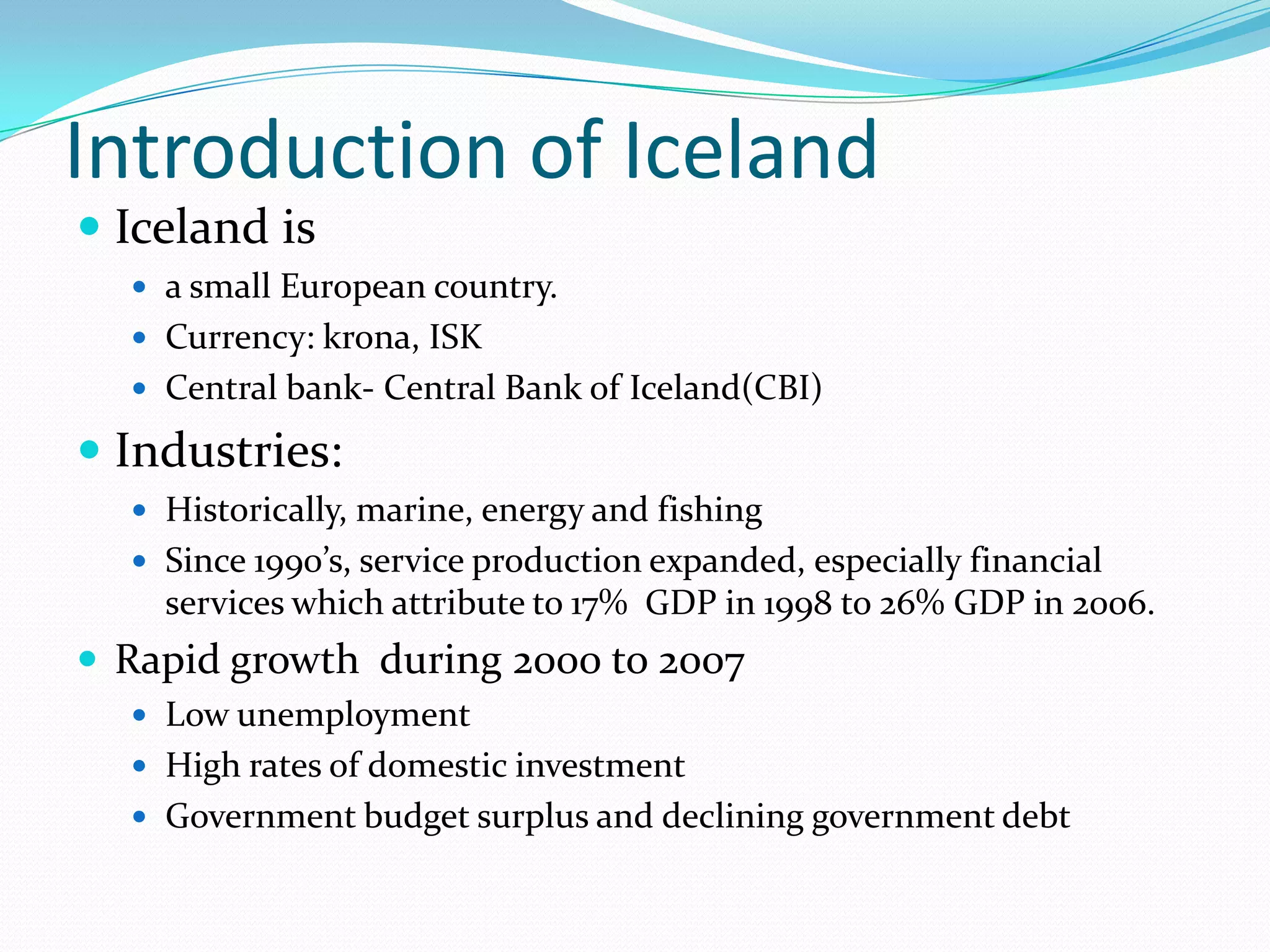 Introduction of Iceland

- Iceland is
  - a small European country.
  - Currency: krona, ISK
  - Central bank- Central Bank of Iceland(CBI)
- Industries:
  - Historically, marine, energy and fishing
  - Since 1990's, service production expanded, especially financial services which attribute to 17%  GDP in 1998 to 26% GDP in 2006.
- Rapid growth  during 2000 to 2007
  - Low unemployment
  - High rates of domestic investment
  - Government budget surplus and declining government debt